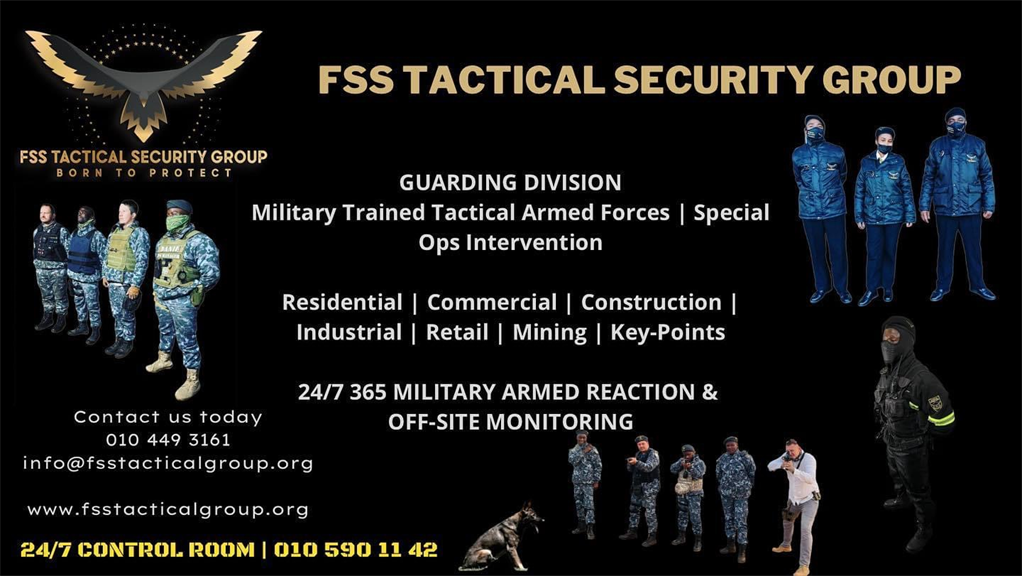 FSS TACTICAL SECURITY GROUP
BORN TO PROTECT

FSS TACTICAL SECURITY GROUP

GUARDING DIVISION
Military Trained Tactical Armed Forces | Special Ops Intervention

Residential | Commercial | Construction | Industrial | Retail | Mining | Key-Points

24/7 365 MILITARY ARMED REACTION & OFF-SITE MONITORING

Contact us today
010 449 3161
info@fsstacticalgroup.org

www.fsstacticalgroup.org

24/7 CONTROL ROOM | 010 590 11 42